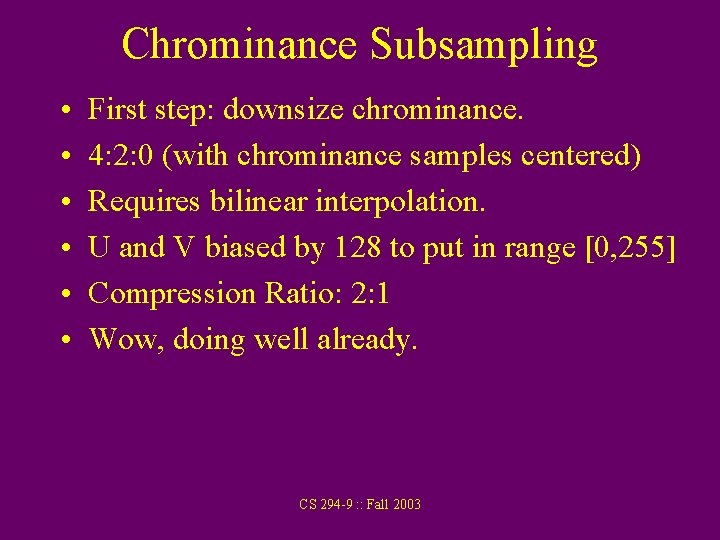 Chrominance Subsampling

• First step: downsize chrominance.
• 4:2:0 (with chrominance samples centered)
• Requires bilinear interpolation.
• U and V biased by 128 to put in range [0,255]
• Compression Ratio: 2:1
• Wow, doing well already.

CS 294-9 :: Fall 2003